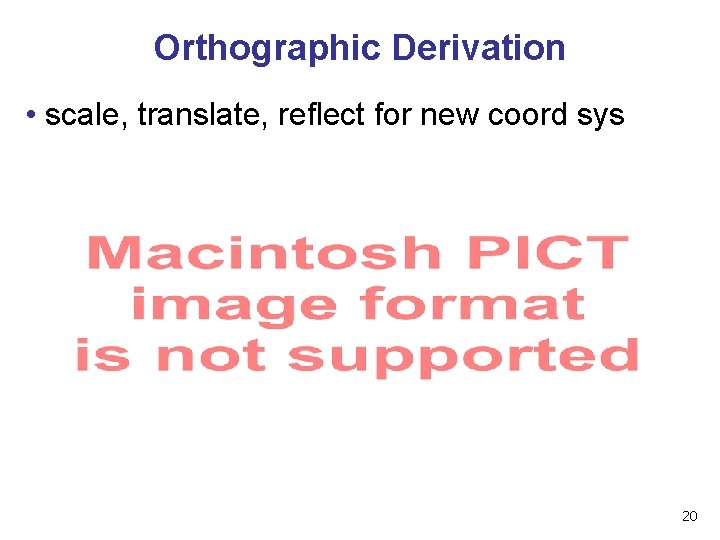 Orthographic Derivation

• scale, translate, reflect for new coord sys

Macintosh PICT
image format
is not supported

20